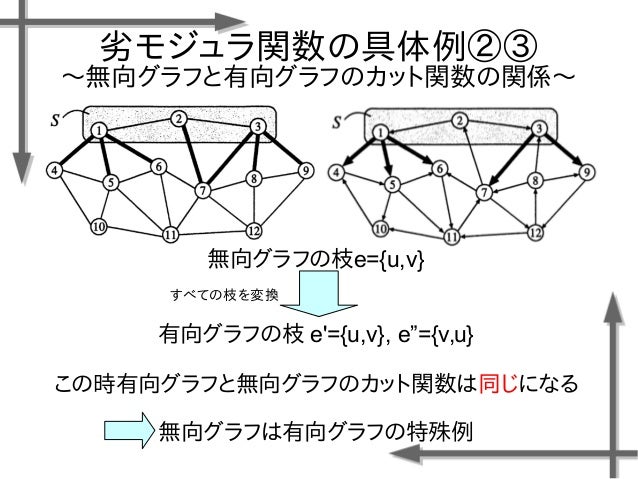 劣モジュラ関数の具体例②③
～無向グラフと有向グラフのカット関数の関係～

S 1 2 3 4 5 6 7 8 9 10 11 12

S 1 2 3 4 5 6 7 8 9 10 11 12

無向グラフの枝e={u,v}

すべての枝を変換

有向グラフの枝 e'={u,v}, e”={v,u}

この時有向グラフと無向グラフのカット関数は同じになる

無向グラフは有向グラフの特殊例